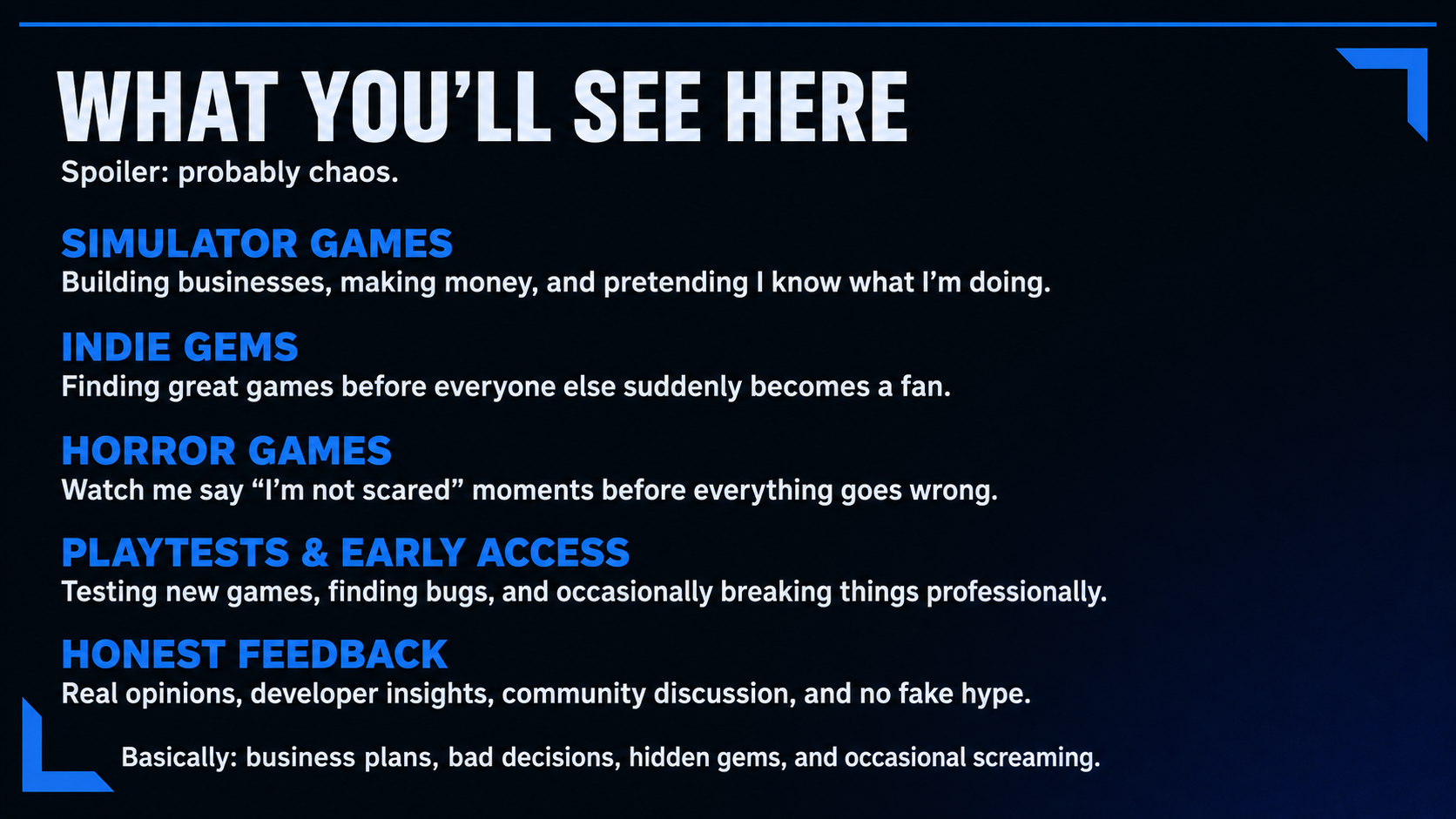 WHAT YOU'LL SEE HERE

Spoiler: probably chaos.

SIMULATOR GAMES

Building businesses, making money, and pretending I know what I'm doing.

INDIE GEMS

Finding great games before everyone else suddenly becomes a fan.

HORROR GAMES

Watch me say "I'm not scared" moments before everything goes wrong.

PLAYTESTS & EARLY ACCESS

Testing new games, finding bugs, and occasionally breaking things professionally.

HONEST FEEDBACK

Real opinions, developer insights, community discussion, and no fake hype.

Basically: business plans, bad decisions, hidden gems, and occasional screaming.